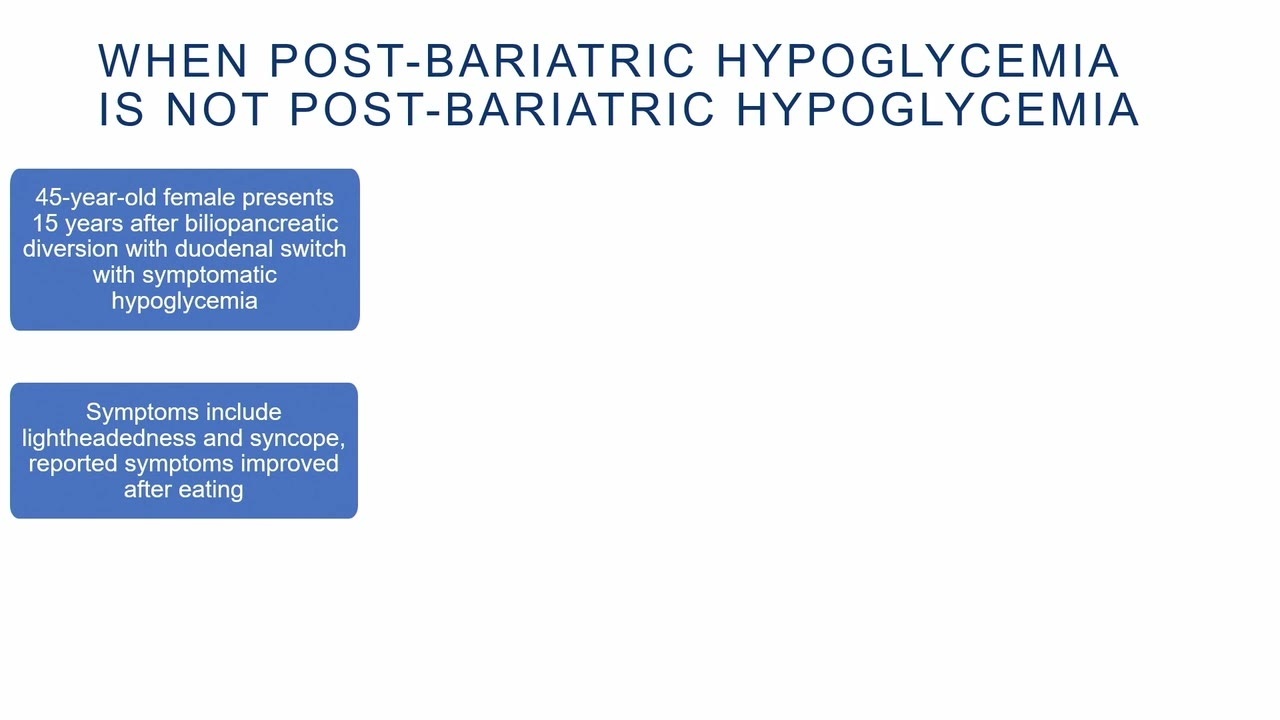 WHEN POST-BARIATRIC HYPOGLYCEMIA IS NOT POST-BARIATRIC HYPOGLYCEMIA

45-year-old female presents 15 years after biliopancreatic diversion with duodenal switch with symptomatic hypoglycemia

Symptoms include lightheadedness and syncope, reported symptoms improved after eating